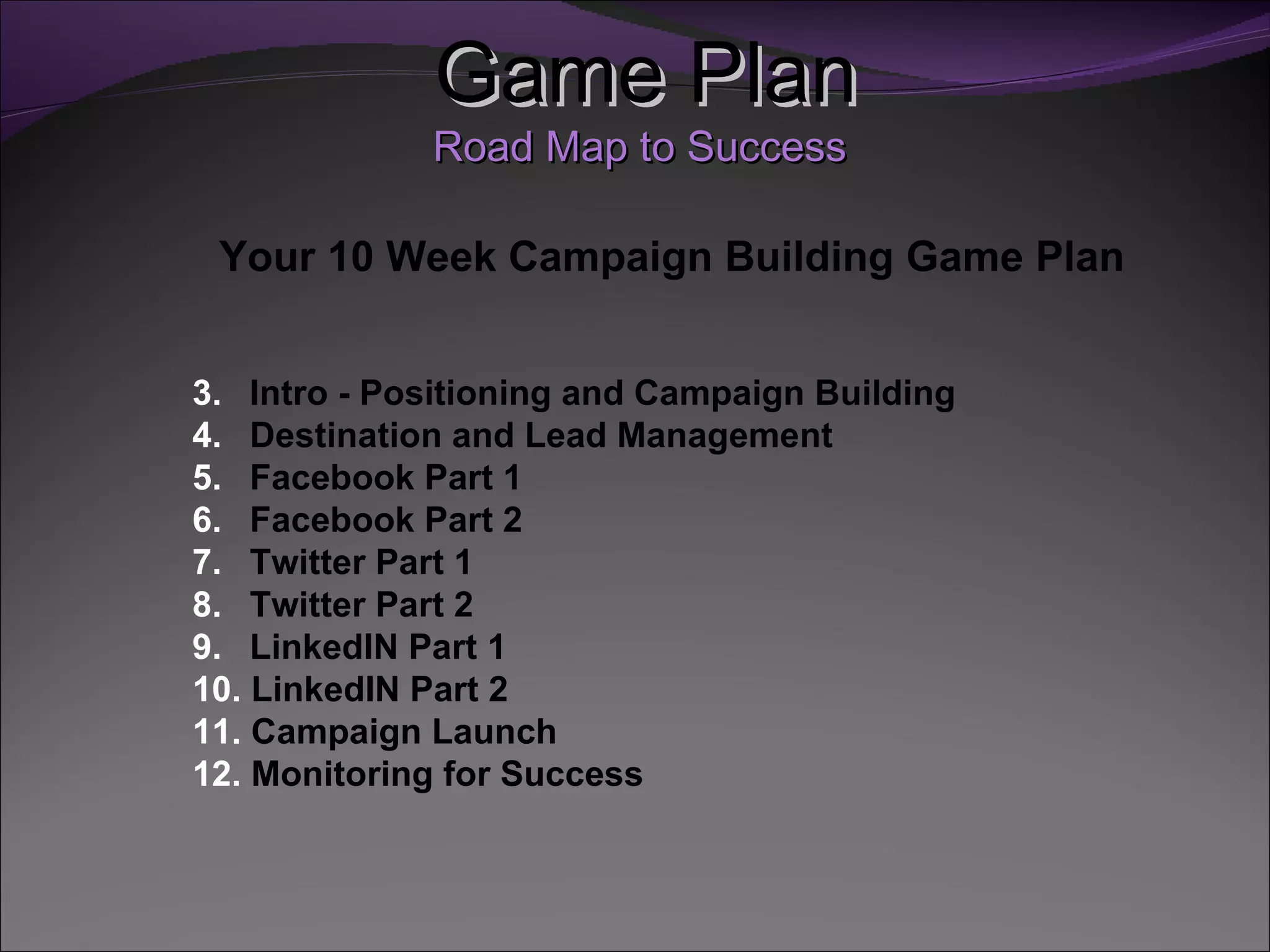 Game Plan
Road Map to Success

Your 10 Week Campaign Building Game Plan

3. Intro - Positioning and Campaign Building
4. Destination and Lead Management
5. Facebook Part 1
6. Facebook Part 2
7. Twitter Part 1
8. Twitter Part 2
9. LinkedIN Part 1
10. LinkedIN Part 2
11. Campaign Launch
12. Monitoring for Success